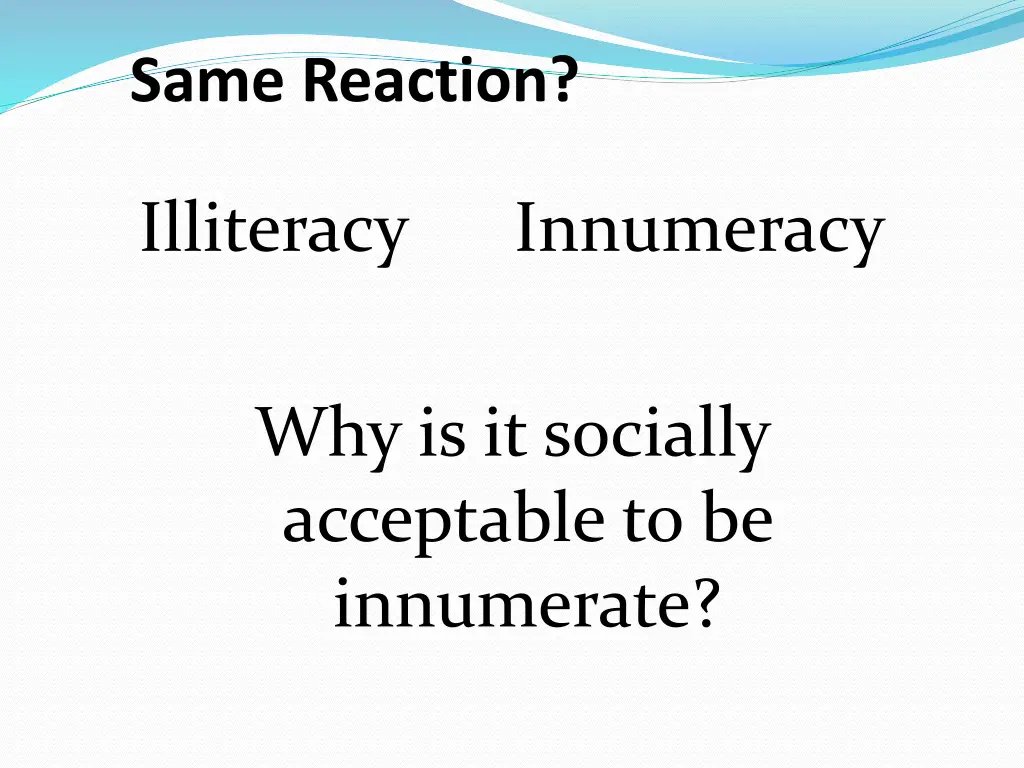 Same Reaction?

Illiteracy Innumeracy

Why is it socially acceptable to be innumerate?